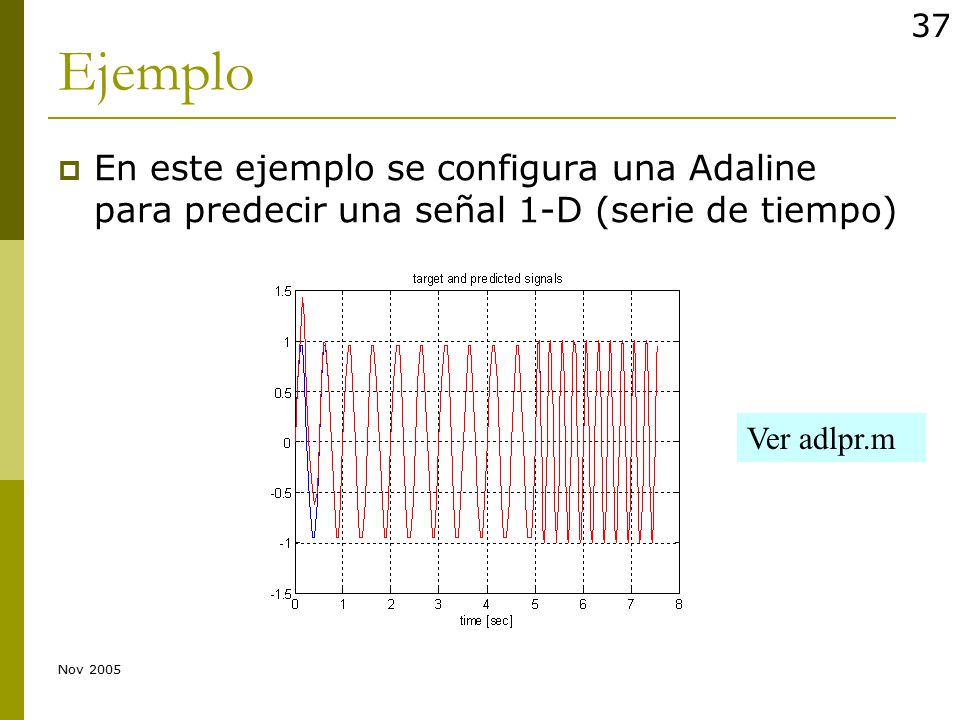 37

Ejemplo

En este ejemplo se configura una Adaline para predecir una señal 1-D (serie de tiempo)

target and predicted signals

1.5
1
0.5
0
-0.5
-1
-1.5

0 1 2 3 4 5 6 7 8

time [sec]

Ver adlpr.m

Nov 2005